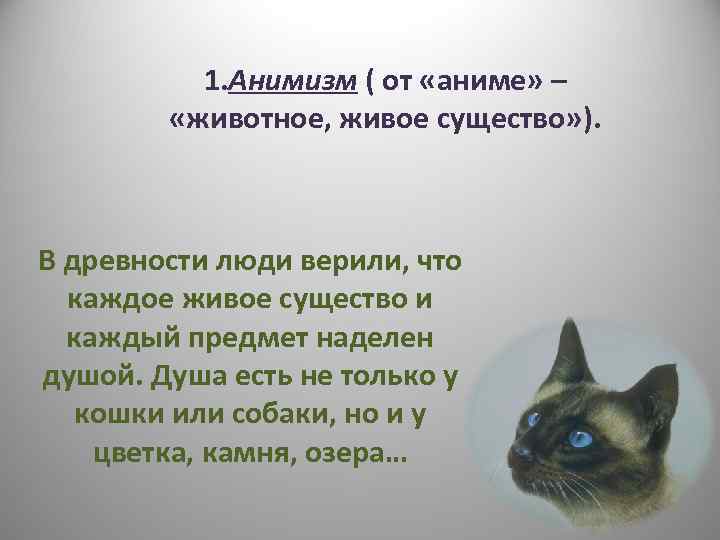 1.Анимизм ( от «аниме» – «животное, живое существо»).

В древности люди верили, что каждое живое существо и каждый предмет наделен душой. Душа есть не только у кошки или собаки, но и у цветка, камня, озера...